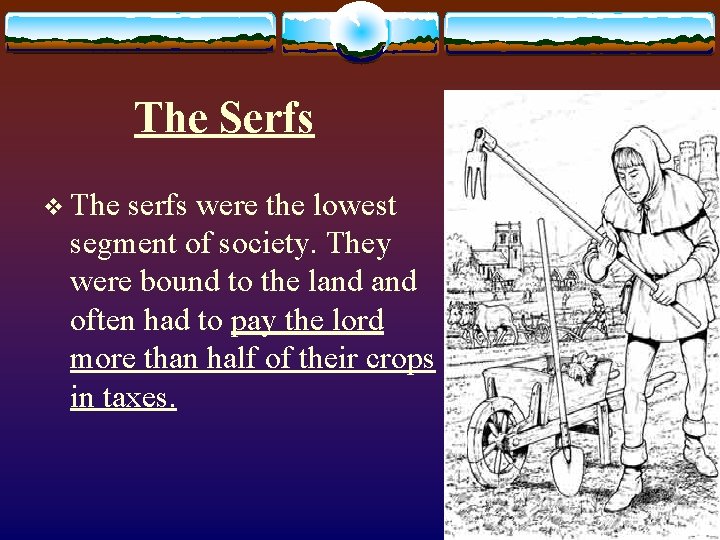 The Serfs

❖ The serfs were the lowest segment of society. They were bound to the land and often had to pay the lord more than half of their crops in taxes.